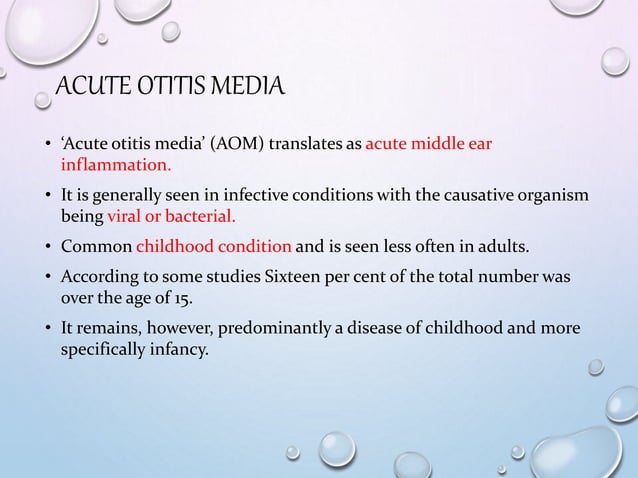 ACUTE OTITIS MEDIA

• 'Acute otitis media' (AOM) translates as acute middle ear inflammation.

• It is generally seen in infective conditions with the causative organism being viral or bacterial.

• Common childhood condition and is seen less often in adults.

• According to some studies Sixteen per cent of the total number was over the age of 15.

• It remains, however, predominantly a disease of childhood and more specifically infancy.